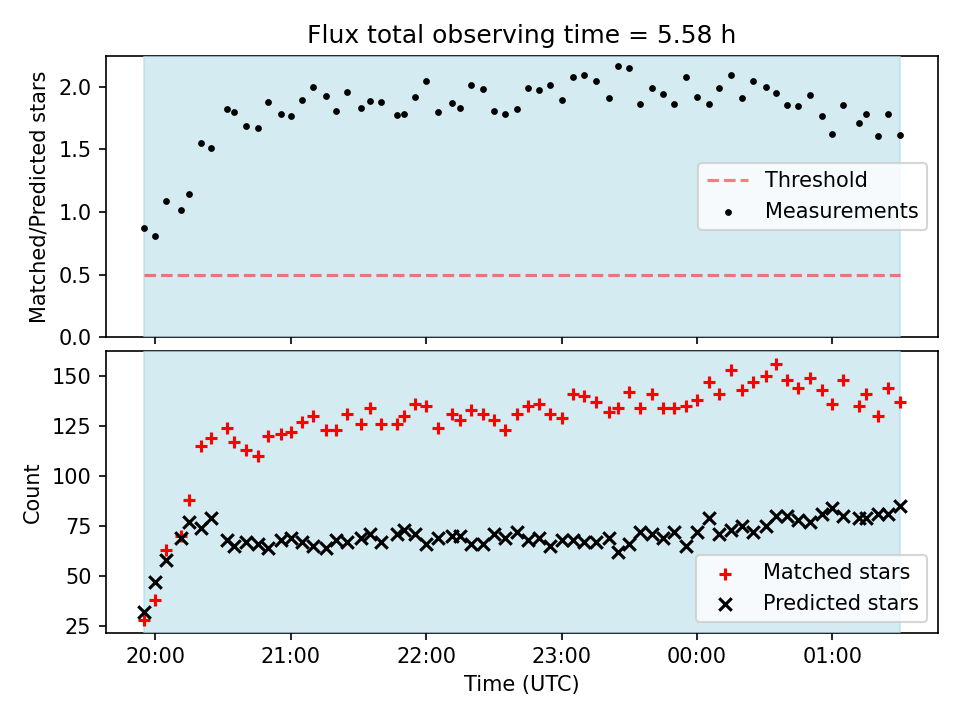 Flux total observing time = 5.58 h

Matched/Predicted stars

2.0
1.5
1.0
0.5
0.0

Threshold
Measurements

Count

150
125
100
75
50
25

Matched stars
Predicted stars

20:00
21:00
22:00
23:00
00:00
01:00

Time (UTC)